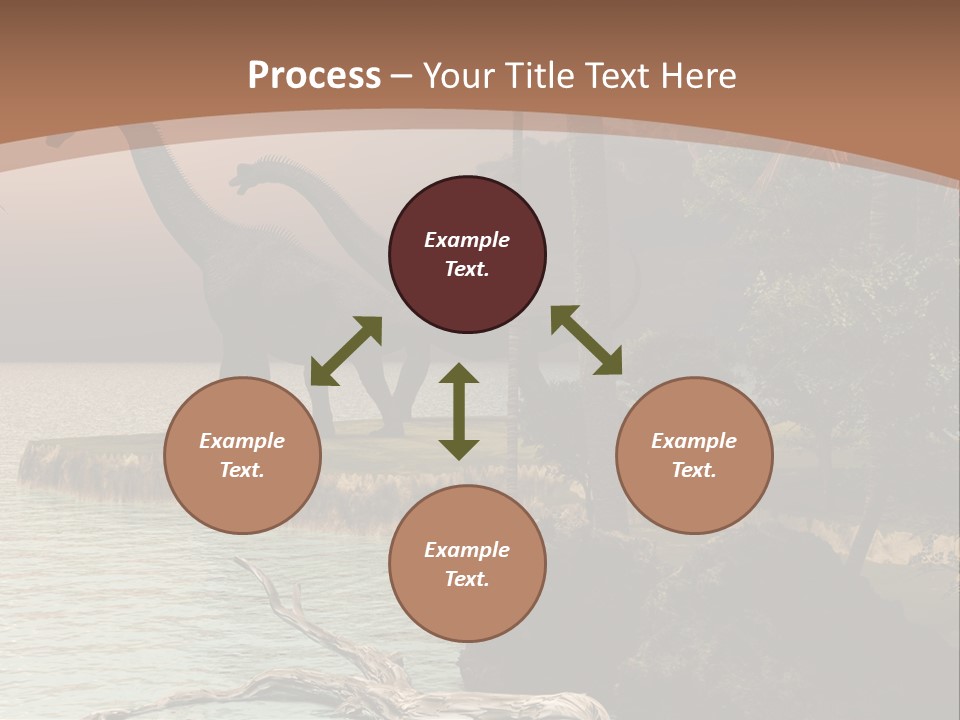 Process – Your Title Text Here

Example Text.

Example Text.

Example Text.

Example Text.